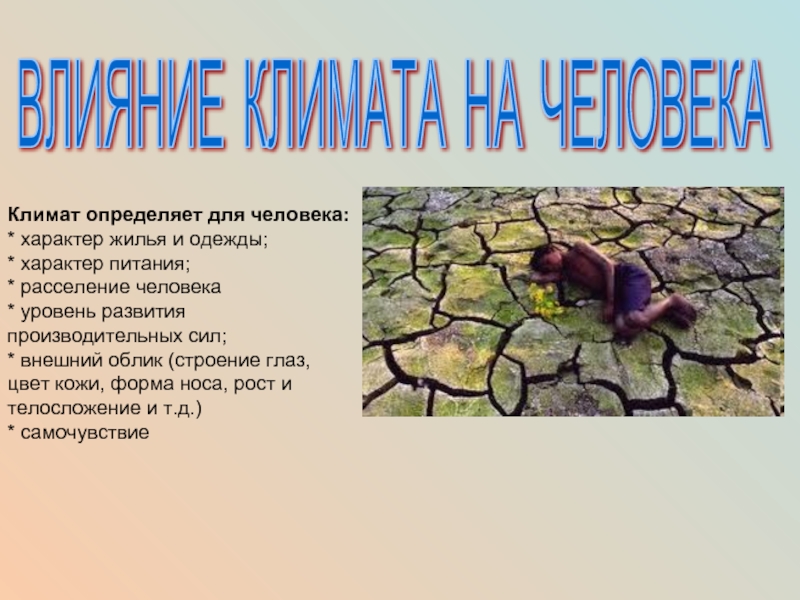 ВЛИЯНИЕ КЛИМАТА НА ЧЕЛОВЕКА

Климат определяет для человека:
* характер жилья и одежды;
* характер питания;
* расселение человека
* уровень развития производительных сил;
* внешний облик (строение глаз, цвет кожи, форма носа, рост и телосложение и т.д.)
* самочувствие